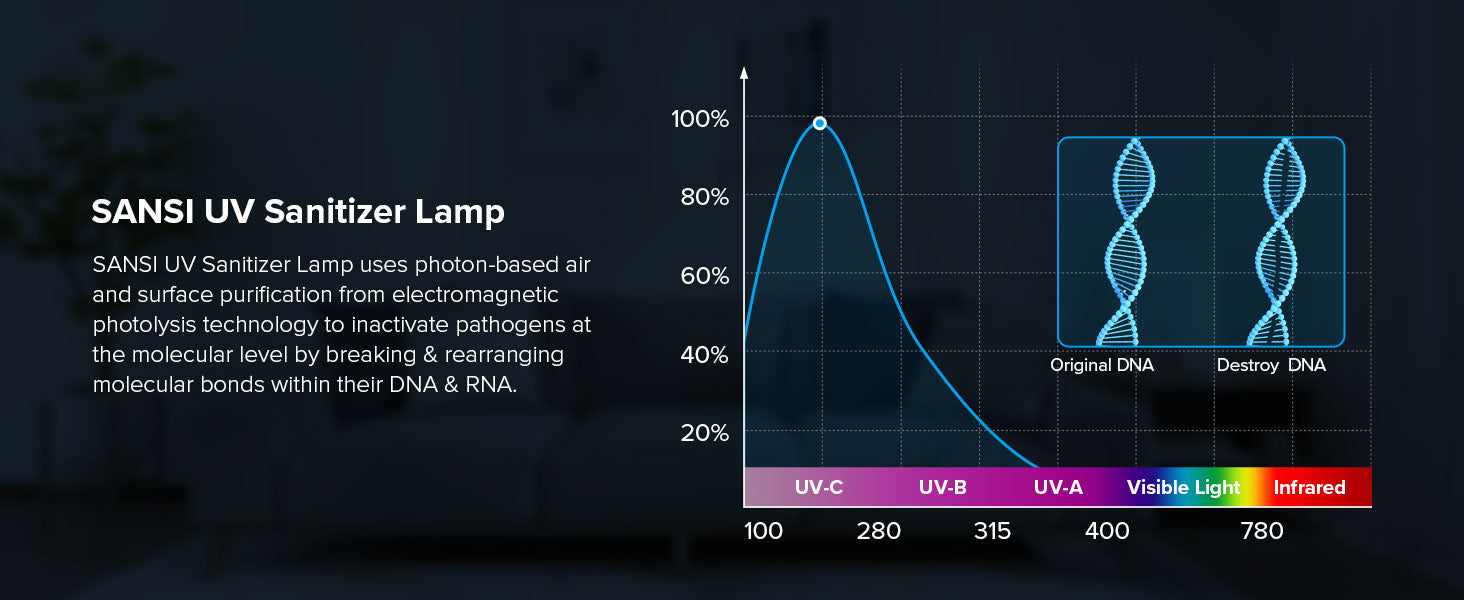 SANSI UV Sanitizer Lamp

SANSI UV Sanitizer Lamp uses photon-based air and surface purification from electromagnetic photolysis technology to inactivate pathogens at the molecular level by breaking & rearranging molecular bonds within their DNA & RNA.

100%
80%
60%
40%
20%

Original DNA
Destroy DNA

UV-C
UV-B
UV-A
Visible Light
Infrared

100
280
315
400
780